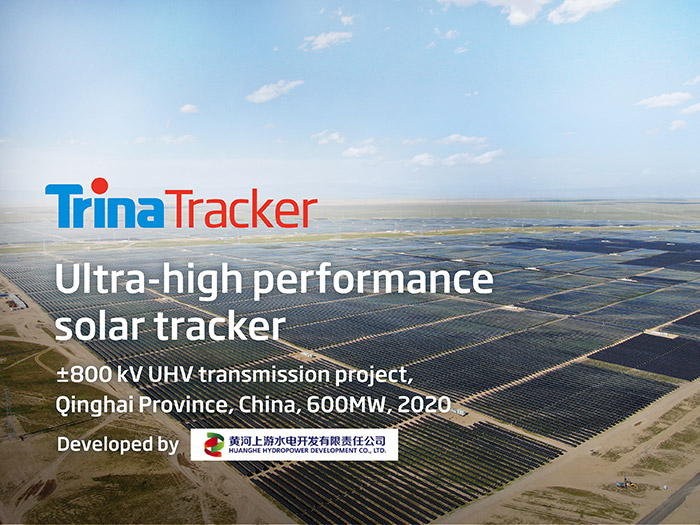 TrinaTracker

Ultra-high performance solar tracker

±800 kV UHV transmission project, Qinghai Province, China, 600MW, 2020

Developed by 黄河上游水电开发有限责任公司 HUANGHE HYDROPOWER DEVELOPMENT CO., LTD.